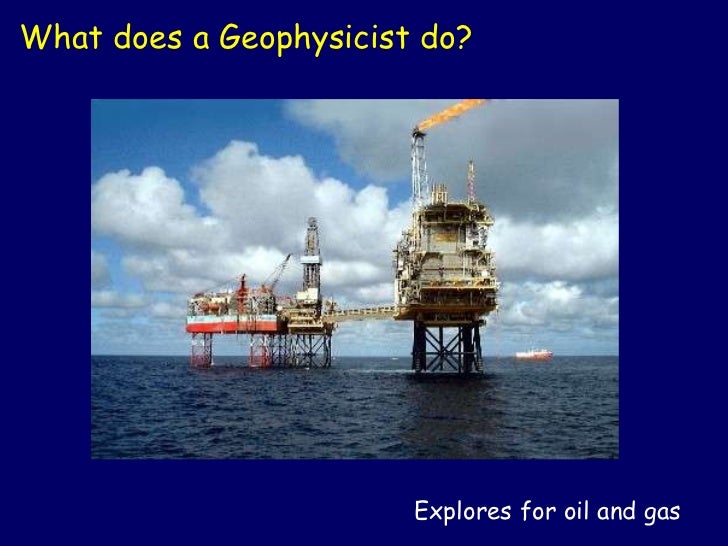 What does a Geophysicist do?

Explores for oil and gas